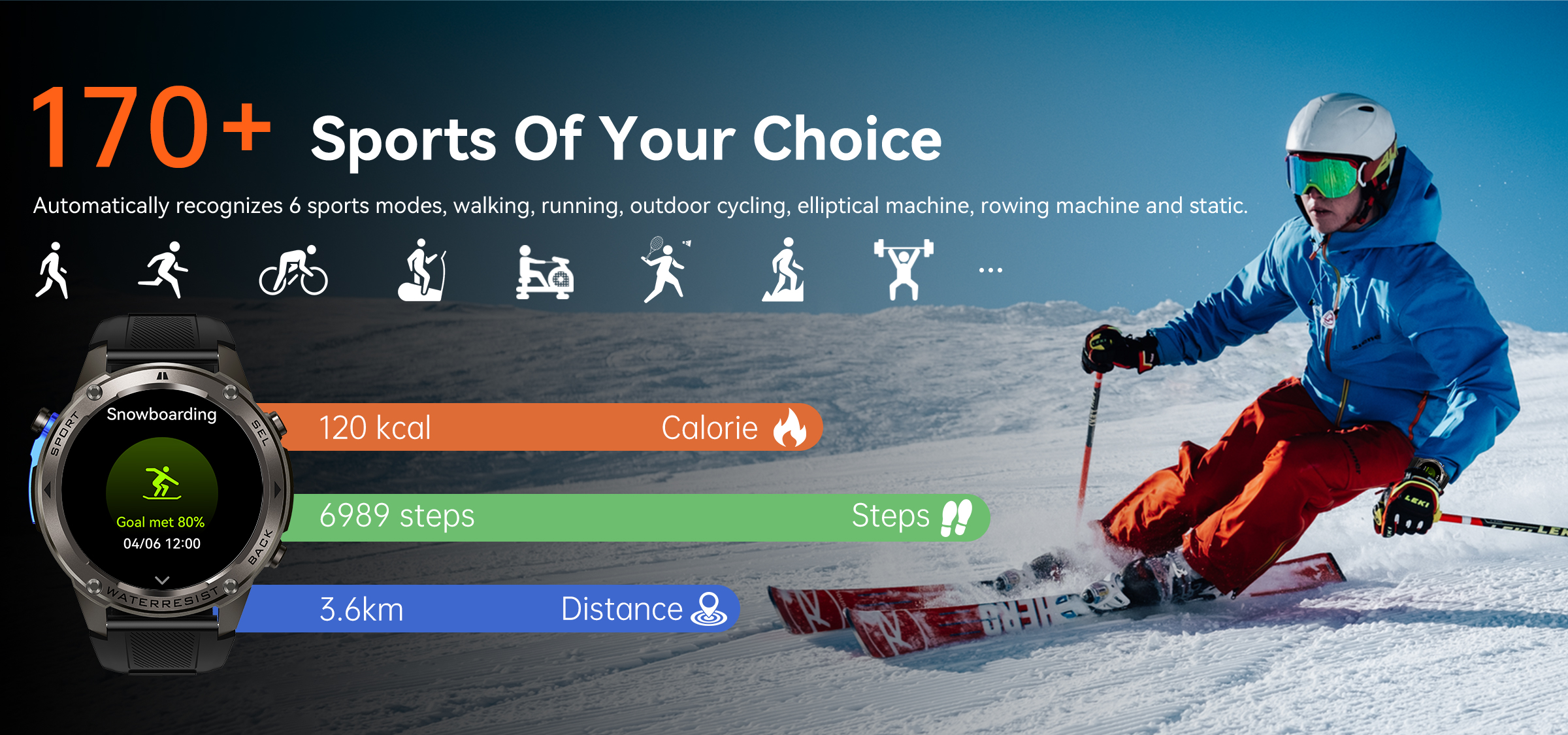 170+ Sports Of Your Choice

Automatically recognizes 6 sports modes, walking, running, outdoor cycling, elliptical machine, rowing machine and static.

...

SPORT
SEL
BACK
WATERRESIST

Snowboarding
Goal met 80%
04/06 12:00

120 kcal Calorie

6989 steps Steps

3.6km Distance

LEKI